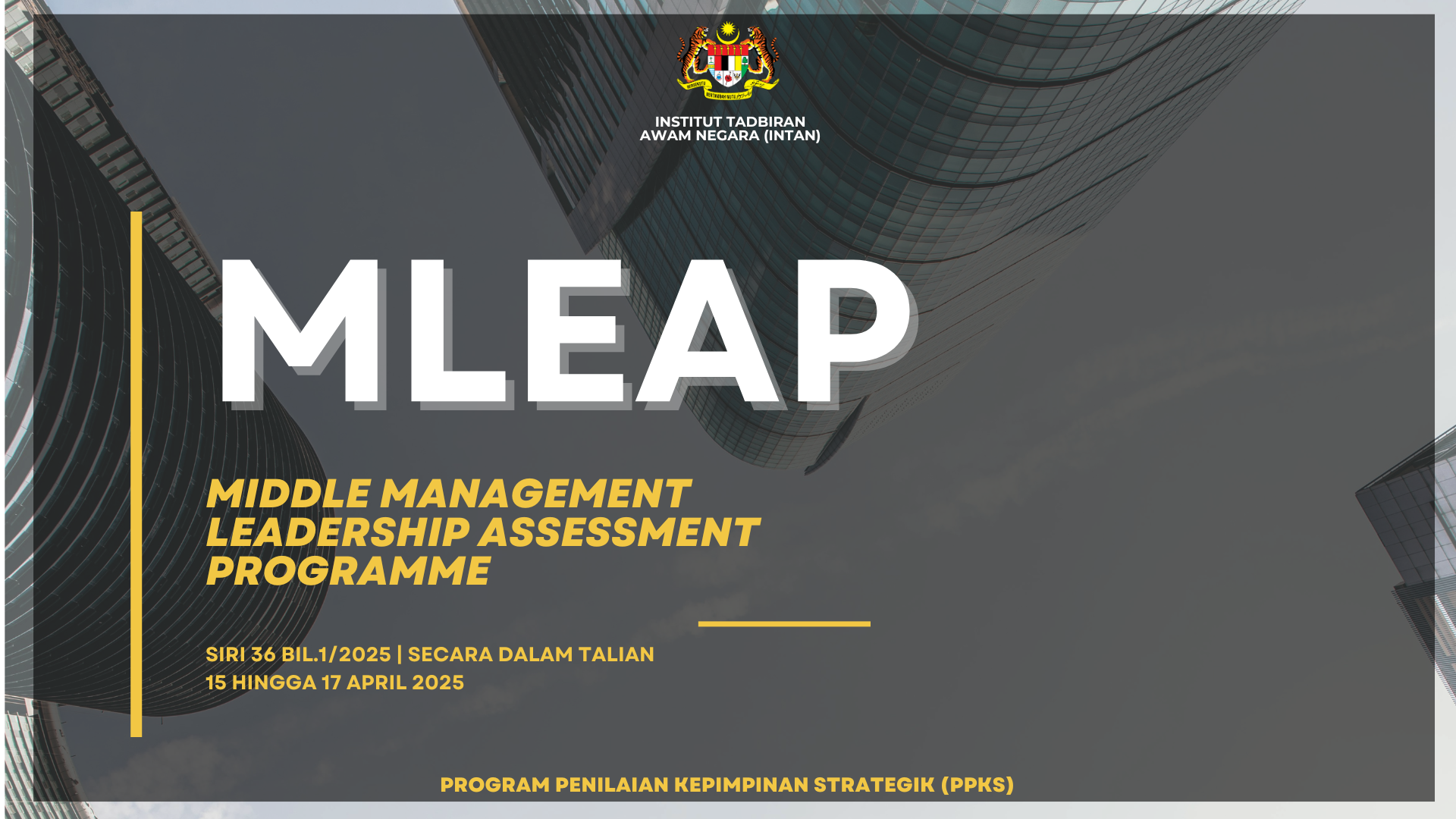 INSTITUT TADBIRAN AWAM NEGARA (INTAN)

MLEAP

MIDDLE MANAGEMENT LEADERSHIP ASSESSMENT PROGRAMME

SIRI 36 BIL.1/2025 | SECARA DALAM TALIAN
15 HINGGA 17 APRIL 2025

PROGRAM PENILAIAN KEPIMPINAN STRATEGIK (PPKS)